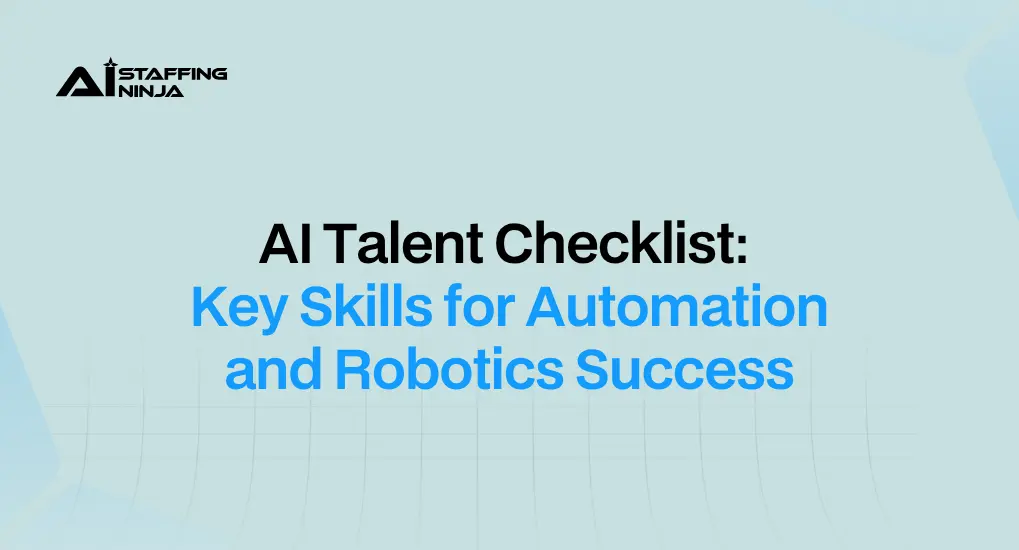 AI STAFFING NINJA

AI Talent Checklist: Key Skills for Automation and Robotics Success